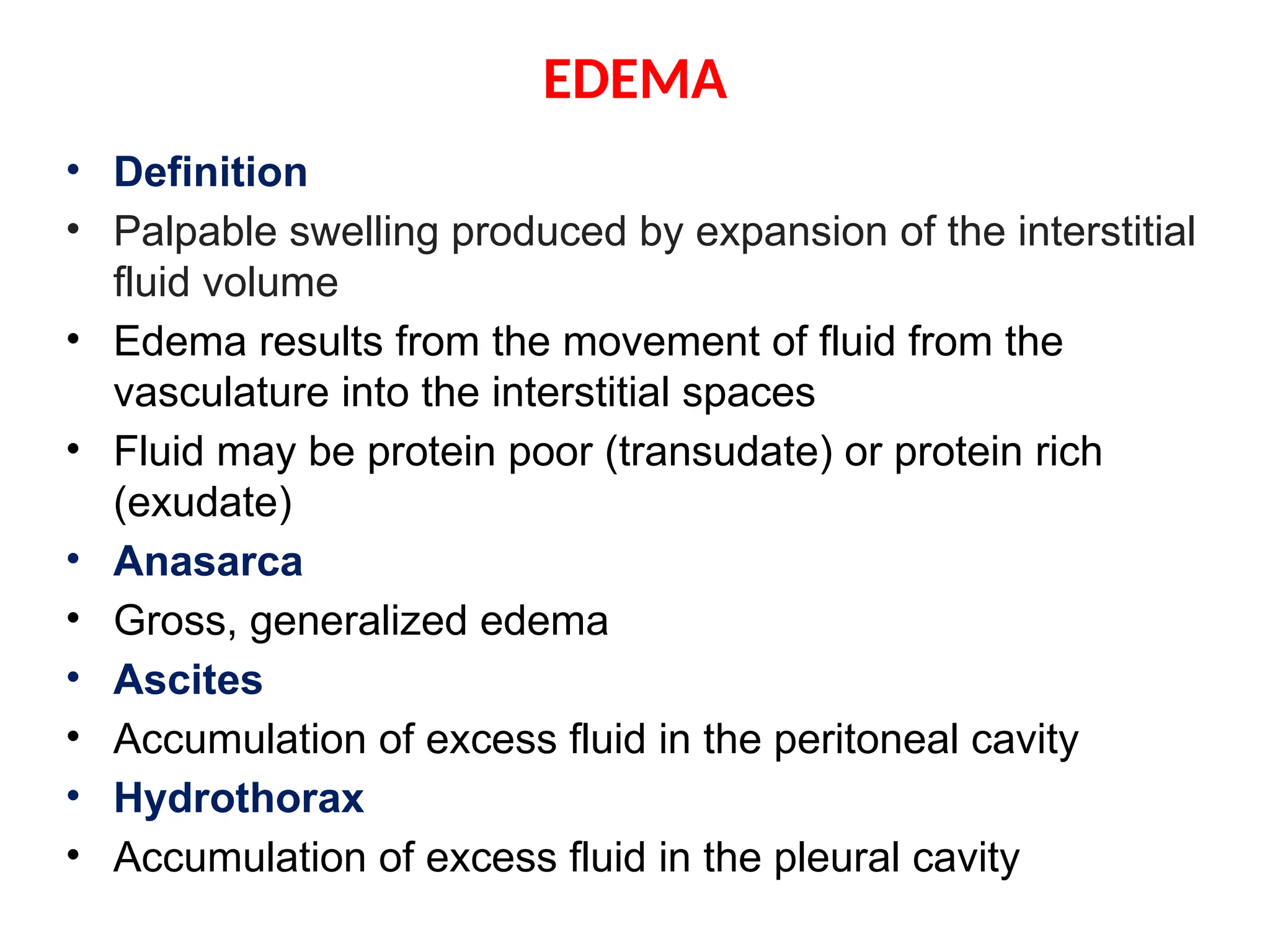 EDEMA

• Definition
• Palpable swelling produced by expansion of the interstitial fluid volume
• Edema results from the movement of fluid from the vasculature into the interstitial spaces
• Fluid may be protein poor (transudate) or protein rich (exudate)
• Anasarca
• Gross, generalized edema
• Ascites
• Accumulation of excess fluid in the peritoneal cavity
• Hydrothorax
• Accumulation of excess fluid in the pleural cavity